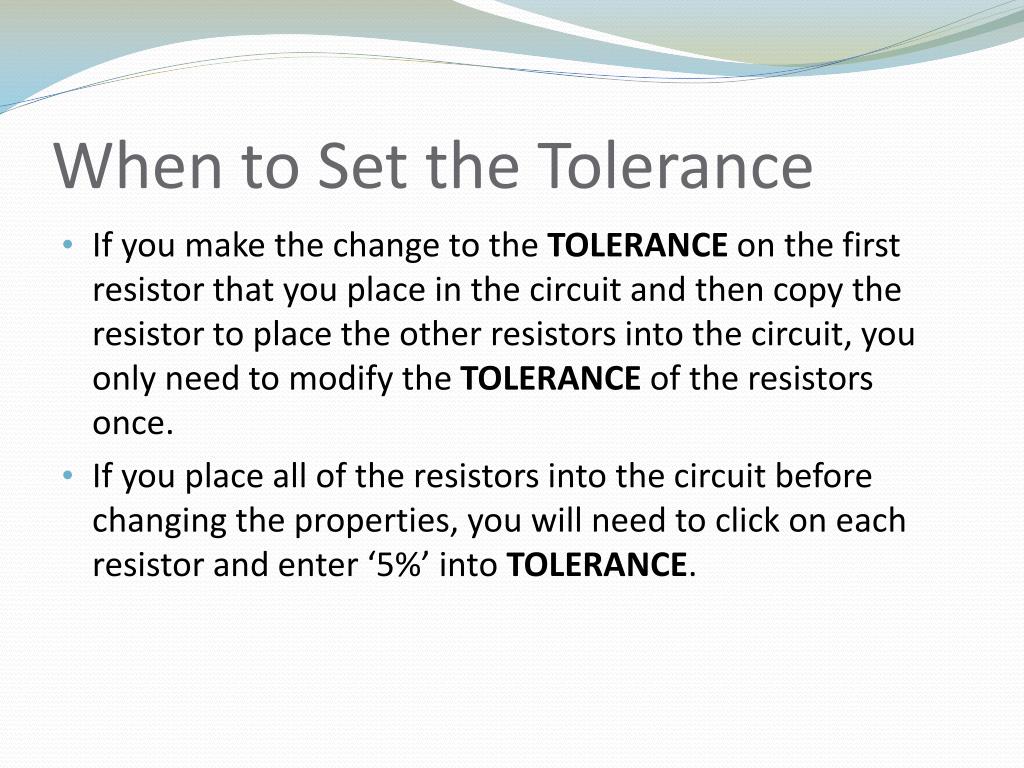 When to Set the Tolerance

• If you make the change to the TOLERANCE on the first resistor that you place in the circuit and then copy the resistor to place the other resistors into the circuit, you only need to modify the TOLERANCE of the resistors once.

• If you place all of the resistors into the circuit before changing the properties, you will need to click on each resistor and enter ‘5%’ into TOLERANCE.